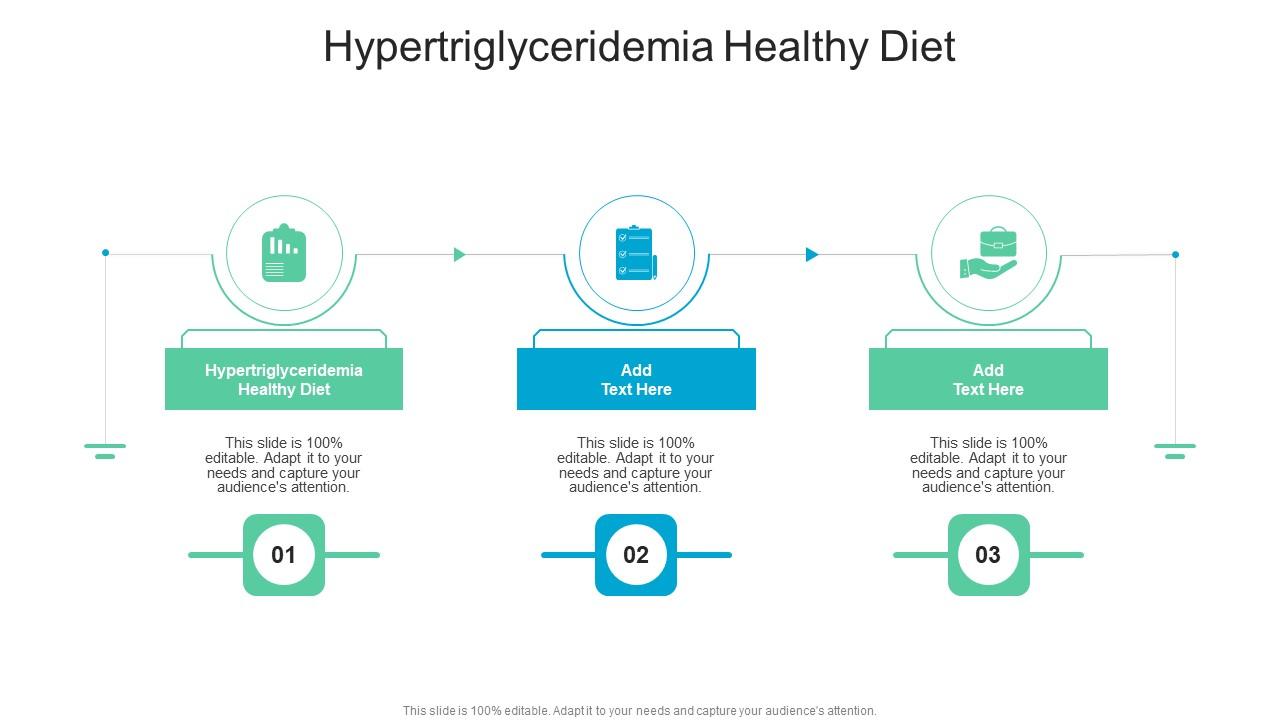 Hypertriglyceridemia Healthy Diet

Hypertriglyceridemia Healthy Diet

This slide is 100% editable. Adapt it to your needs and capture your audience's attention.

01

Add Text Here

This slide is 100% editable. Adapt it to your needs and capture your audience's attention.

02

Add Text Here

This slide is 100% editable. Adapt it to your needs and capture your audience's attention.

03

This slide is 100% editable. Adapt it to your needs and capture your audience's attention.